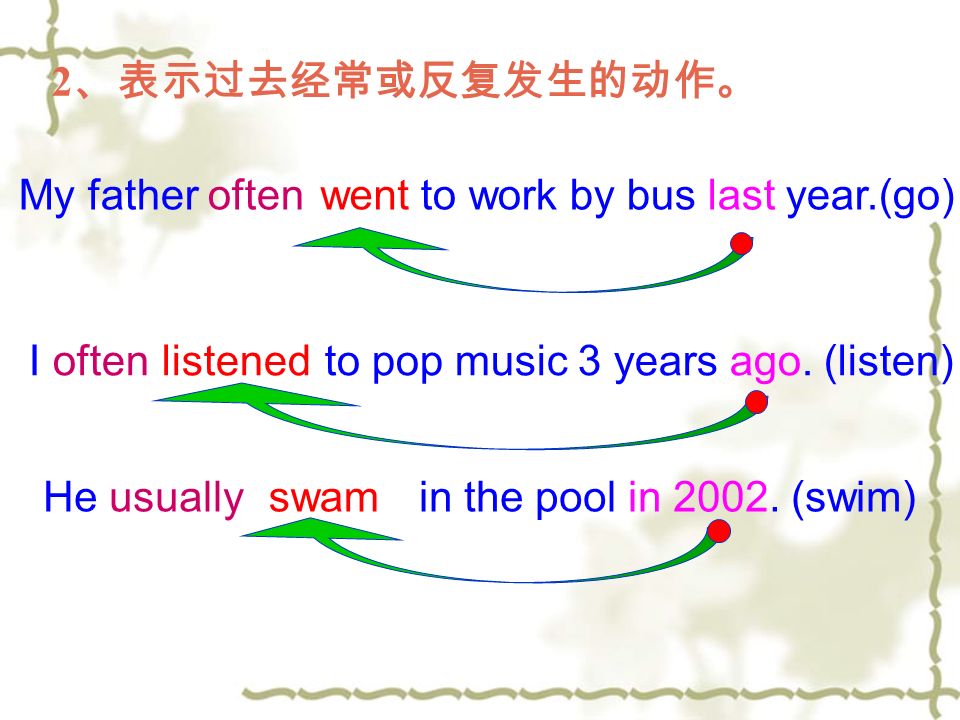 2、表示过去经常或反复发生的动作。

My father often went to work by bus last year.(go)

I often listened to pop music 3 years ago. (listen)

He usually swam in the pool in 2002. (swim)